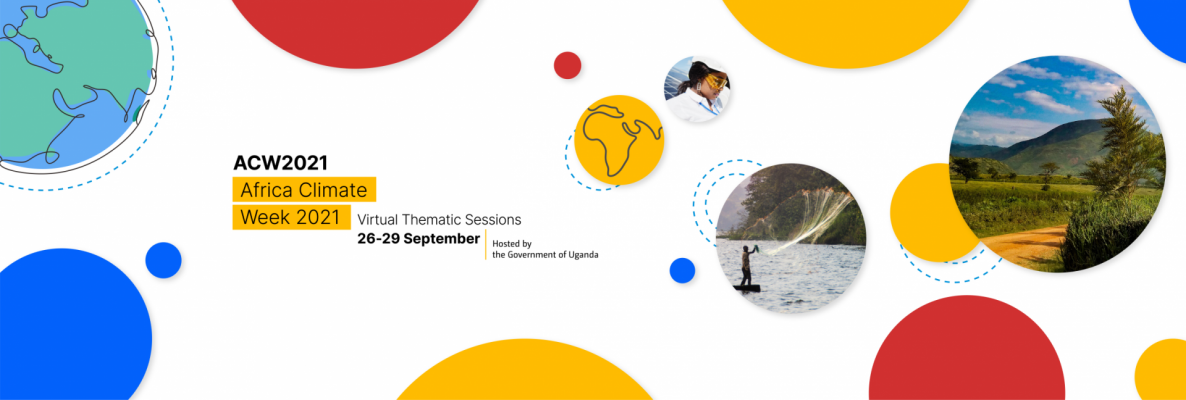 ACW2021
Africa Climate Week 2021
Virtual Thematic Sessions
26-29 September
Hosted by the Government of Uganda